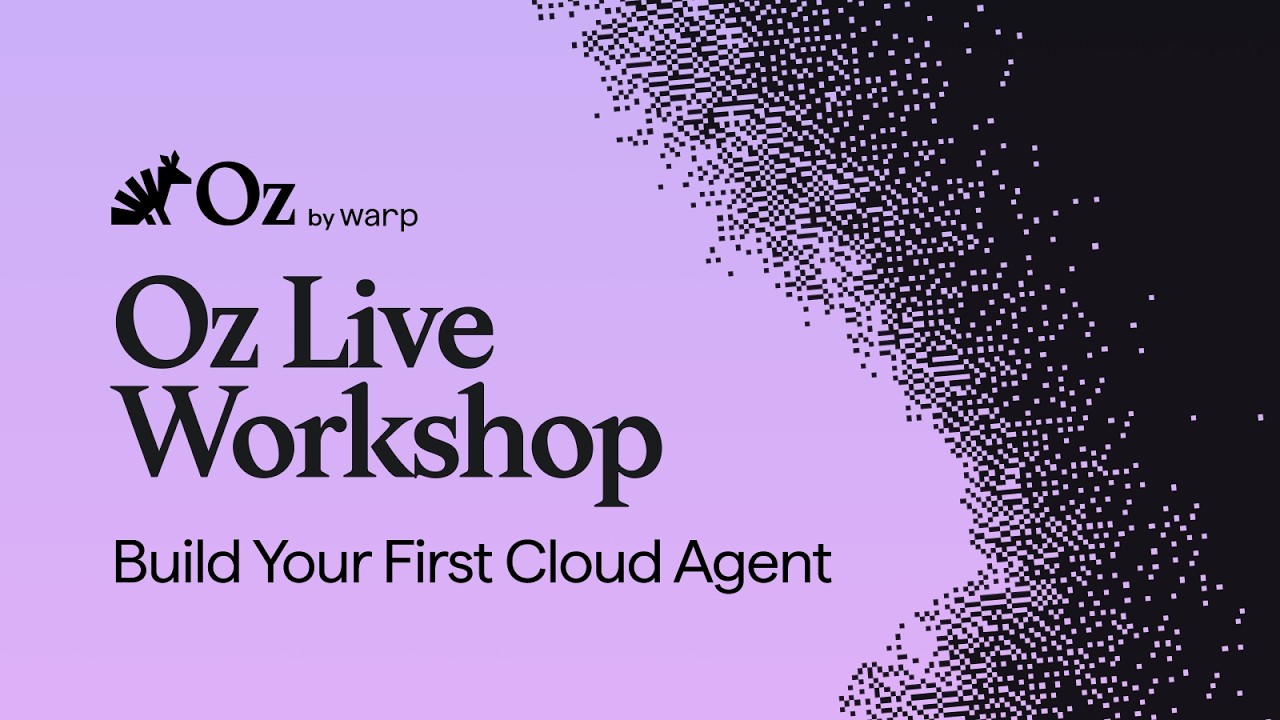 Oz by warp

Oz Live Workshop

Build Your First Cloud Agent